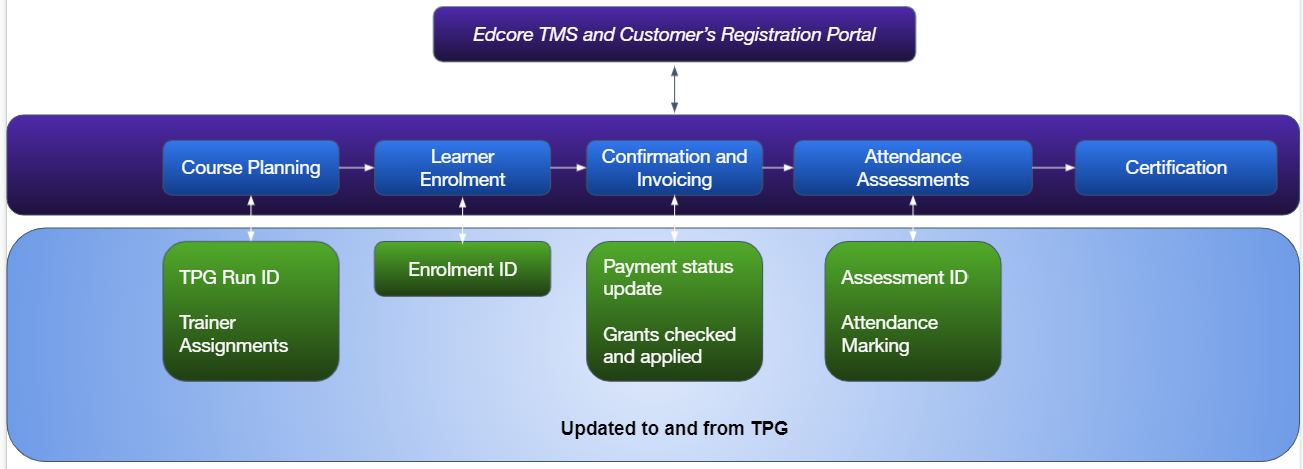 Edcore TMS and Customer's Registration Portal

Course Planning

Learner Enrolment

Confirmation and Invoicing

Attendance Assessments

Certification

TPG Run ID

Trainer Assignments

Enrolment ID

Payment status update

Grants checked and applied

Assessment ID

Attendance Marking

Updated to and from TPG